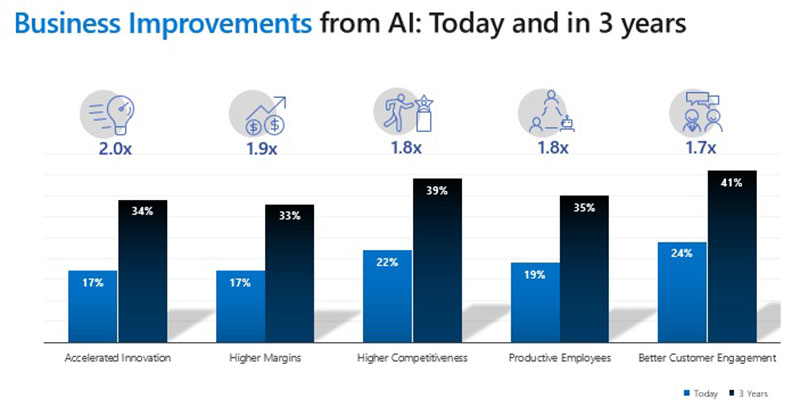 Business Improvements from AI: Today and in 3 years

2.0x
1.9x
1.8x
1.8x
1.7x

17%
34%
17%
33%
22%
39%
19%
35%
24%
41%

Accelerated Innovation
Higher Margins
Higher Competitiveness
Productive Employees
Better Customer Engagement

Today
3 Years